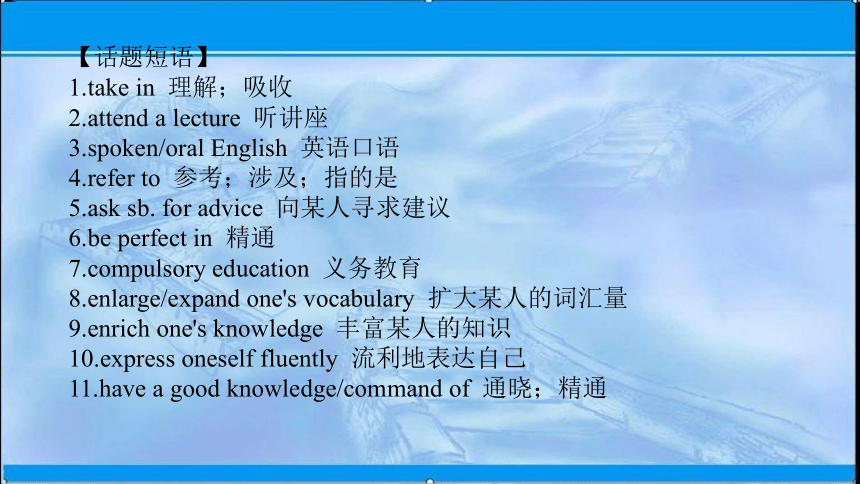 【话题短语】
1.take in 理解；吸收
2.attend a lecture 听讲座
3.spoken/oral English 英语口语
4.refer to 参考；涉及；指的是
5.ask sb. for advice 向某人寻求建议
6.be perfect in 精通
7.compulsory education 义务教育
8.enlarge/expand one's vocabulary 扩大某人的词汇量
9.enrich one's knowledge 丰富某人的知识
10.express oneself fluently 流利地表达自己
11.have a good knowledge/command of 通晓；精通